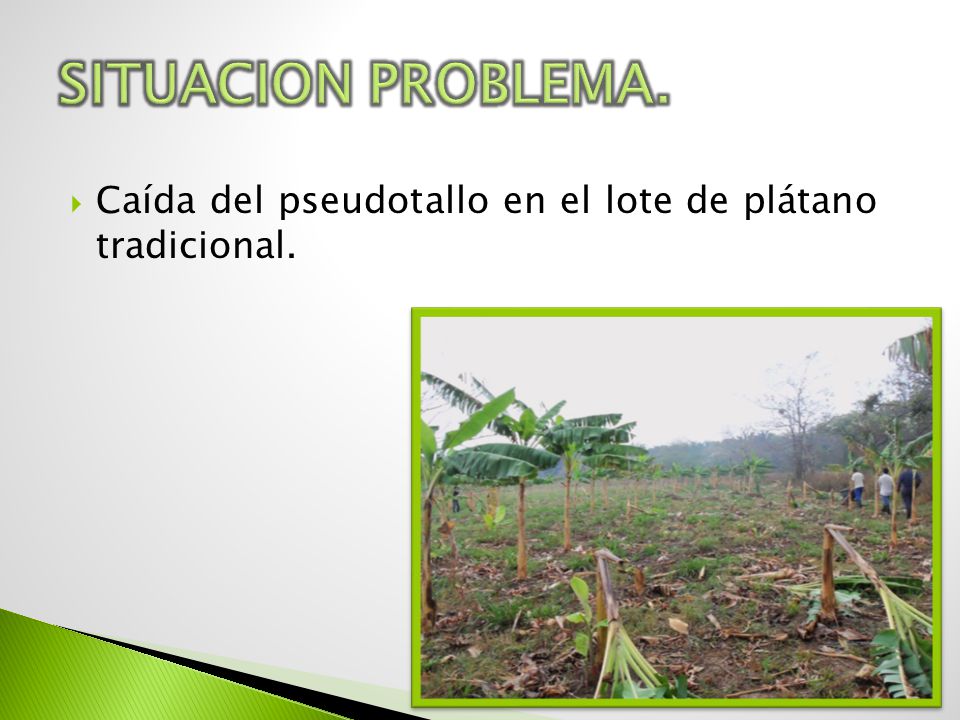 SITUACION PROBLEMA.

Caída del pseudotallo en el lote de plátano tradicional.